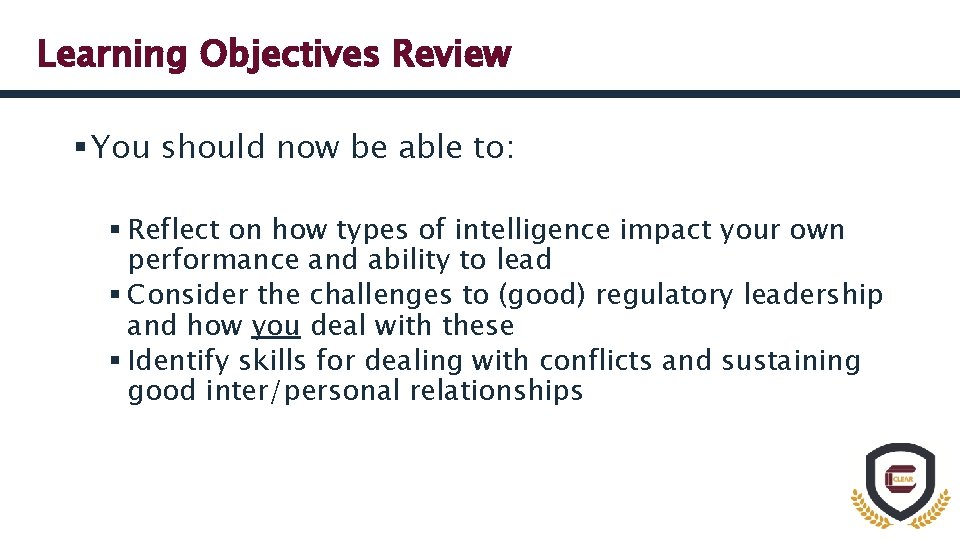 Learning Objectives Review

▪ You should now be able to:

▪ Reflect on how types of intelligence impact your own performance and ability to lead
▪ Consider the challenges to (good) regulatory leadership and how you deal with these
▪ Identify skills for dealing with conflicts and sustaining good inter/personal relationships

CLEAR